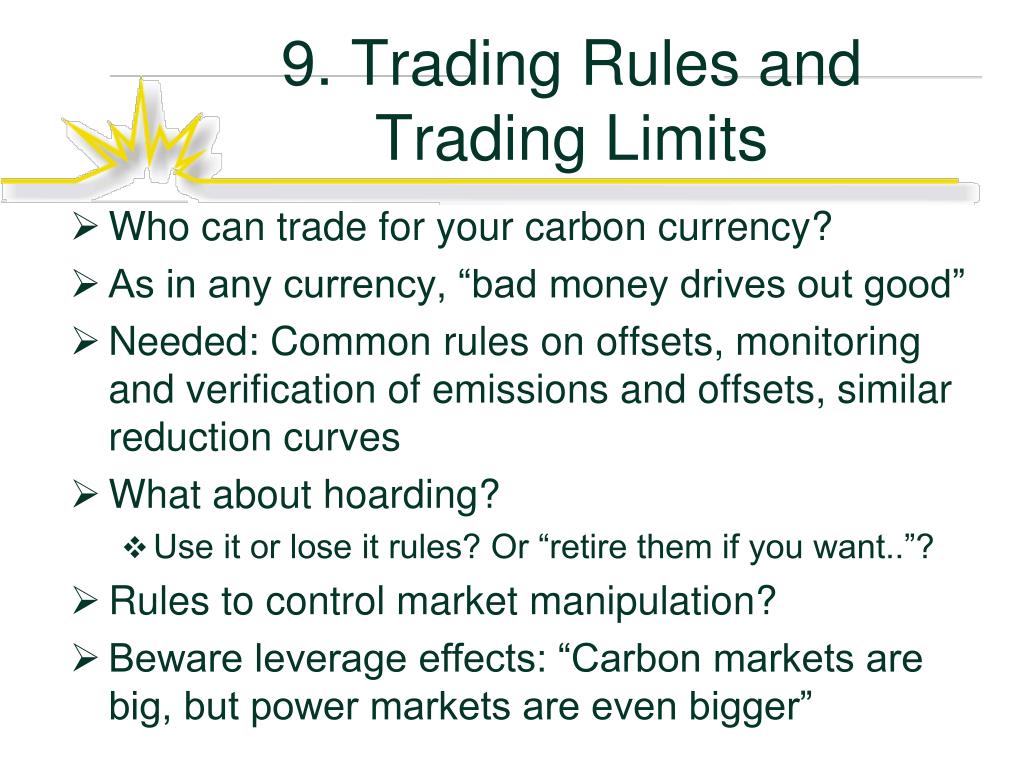 9. Trading Rules and Trading Limits

➢ Who can trade for your carbon currency?

➢ As in any currency, “bad money drives out good”

➢ Needed: Common rules on offsets, monitoring and verification of emissions and offsets, similar reduction curves

➢ What about hoarding?

❖ Use it or lose it rules? Or “retire them if you want..”?

➢ Rules to control market manipulation?

➢ Beware leverage effects: “Carbon markets are big, but power markets are even bigger”